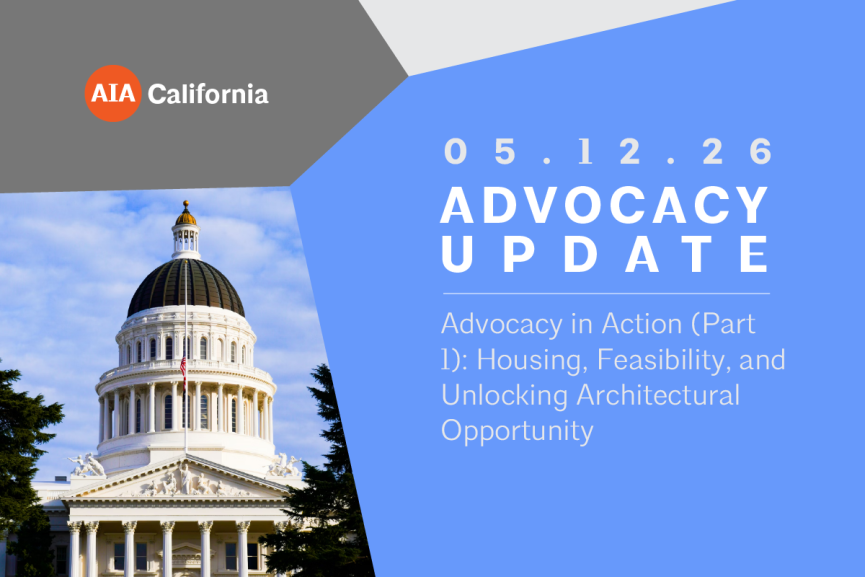 AIA California

05.12.26

ADVOCACY UPDATE

Advocacy in Action (Part 1): Housing, Feasibility, and Unlocking Architectural Opportunity